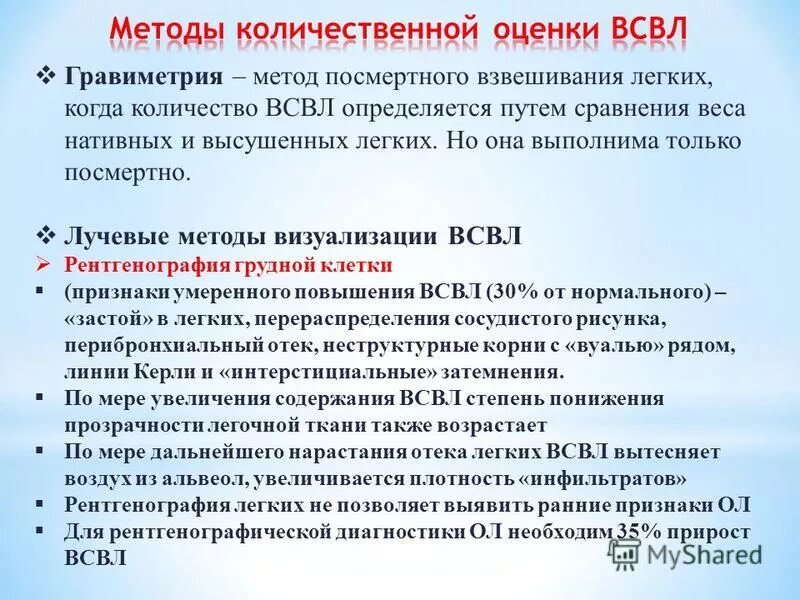 Методы количественной оценки ВСВЛ

❖ Гравиметрия – метод посмертного взвешивания легких, когда количество ВСВЛ определяется путем сравнения веса нативных и высушенных легких. Но она выполнима только посмертно.

❖ Лучевые методы визуализации ВСВЛ
➢ Рентгенография грудной клетки
▪ (признаки умеренного повышения ВСВЛ (30% от нормального) – «застой» в легких, перераспределения сосудистого рисунка, перибронхиальный отек, неструктурные корни с «вуалью» рядом, линии Керли и «интерстициальные» затемнения.
▪ По мере увеличения содержания ВСВЛ степень понижения прозрачности легочной ткани также возрастает
▪ По мере дальнейшего нарастания отека легких ВСВЛ вытесняет воздух из альвеол, увеличивается плотность «инфильтратов»
▪ Рентгенография легких не позволяет выявить ранние признаки ОЛ
▪ Для рентгенографической диагностики ОЛ необходим 35% прирост ВСВЛ

MyShared